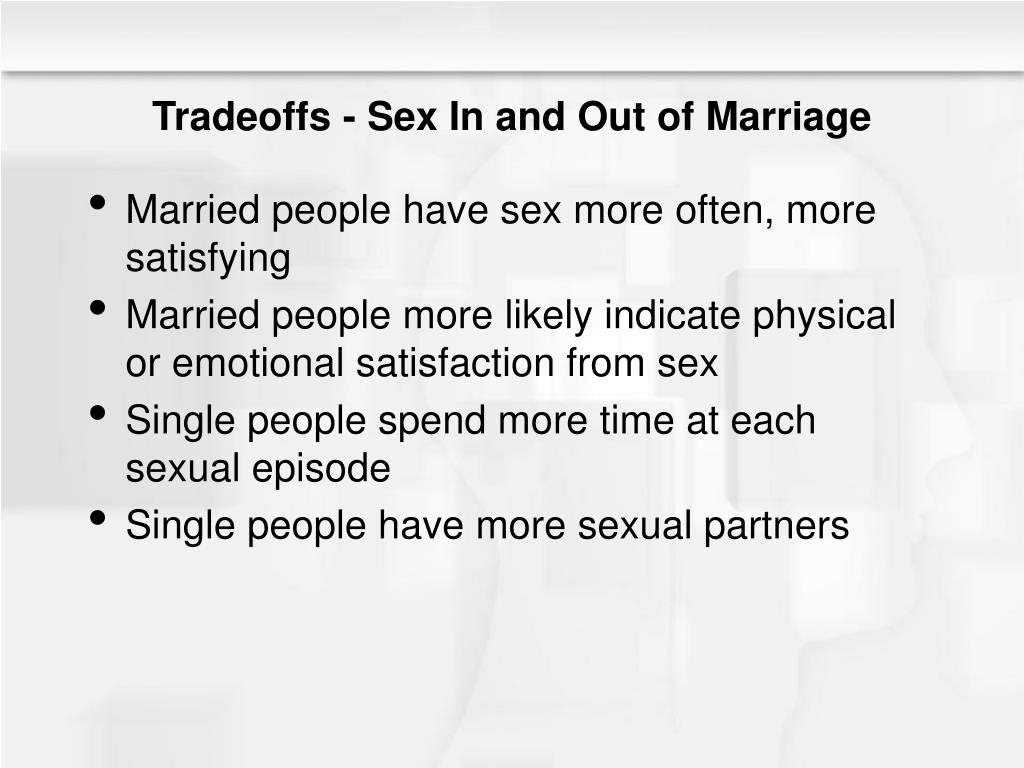 Tradeoffs - Sex In and Out of Marriage

• Married people have sex more often, more satisfying
• Married people more likely indicate physical or emotional satisfaction from sex
• Single people spend more time at each sexual episode
• Single people have more sexual partners